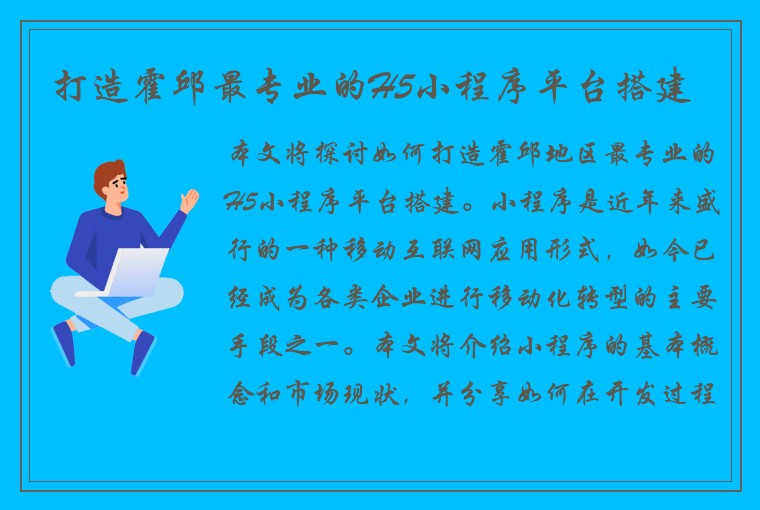 打造霍邱最专业的H5小程序平台搭建

本文将探讨如何打造霍邱地区最专业的H5小程序平台搭建。小程序是近年来盛行的一种移动互联网应用形式，如今已经成为各类企业进行移动化转型的主要手段之一。本文将介绍小程序的基本概念和市场现状，并分享如何在开发过程